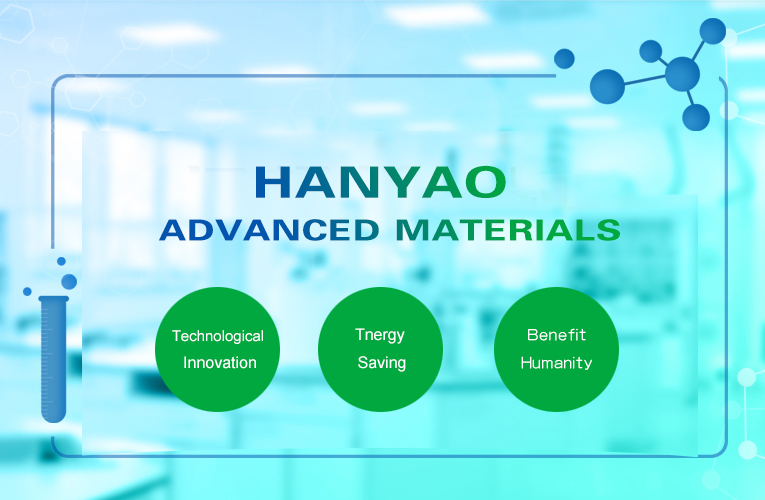 HANYAO
ADVANCED MATERIALS

Technological Innovation

Tnergy Saving

Benefit Humanity